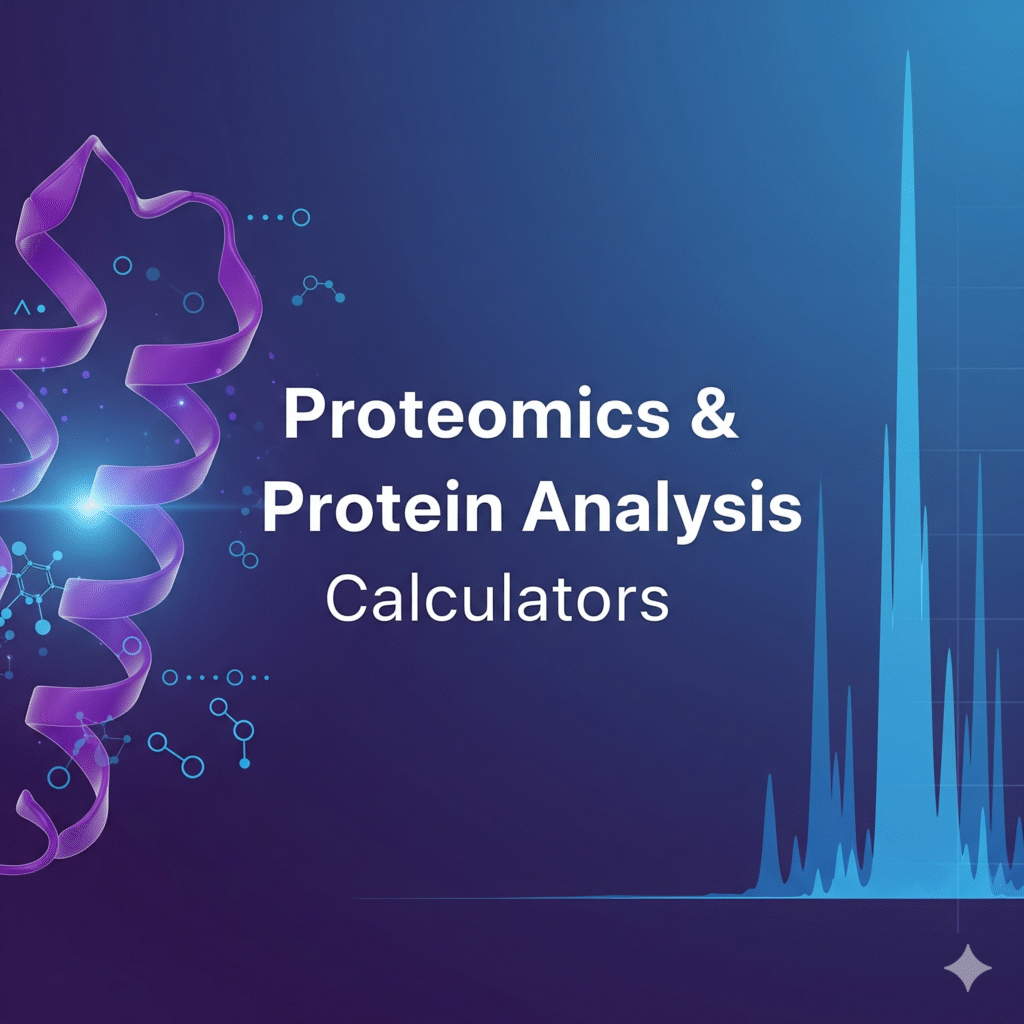 Proteomics &
Protein Analysis
Calculators